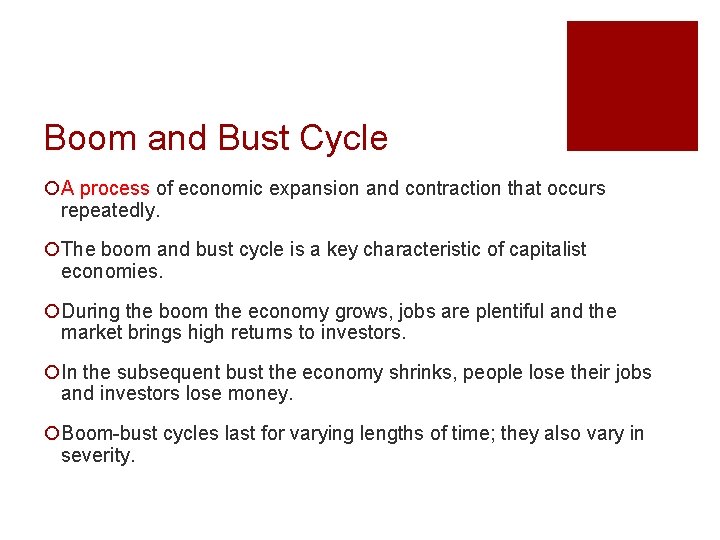 Boom and Bust Cycle

A process of economic expansion and contraction that occurs repeatedly.

The boom and bust cycle is a key characteristic of capitalist economies.

During the boom the economy grows, jobs are plentiful and the market brings high returns to investors.

In the subsequent bust the economy shrinks, people lose their jobs and investors lose money.

Boom-bust cycles last for varying lengths of time; they also vary in severity.